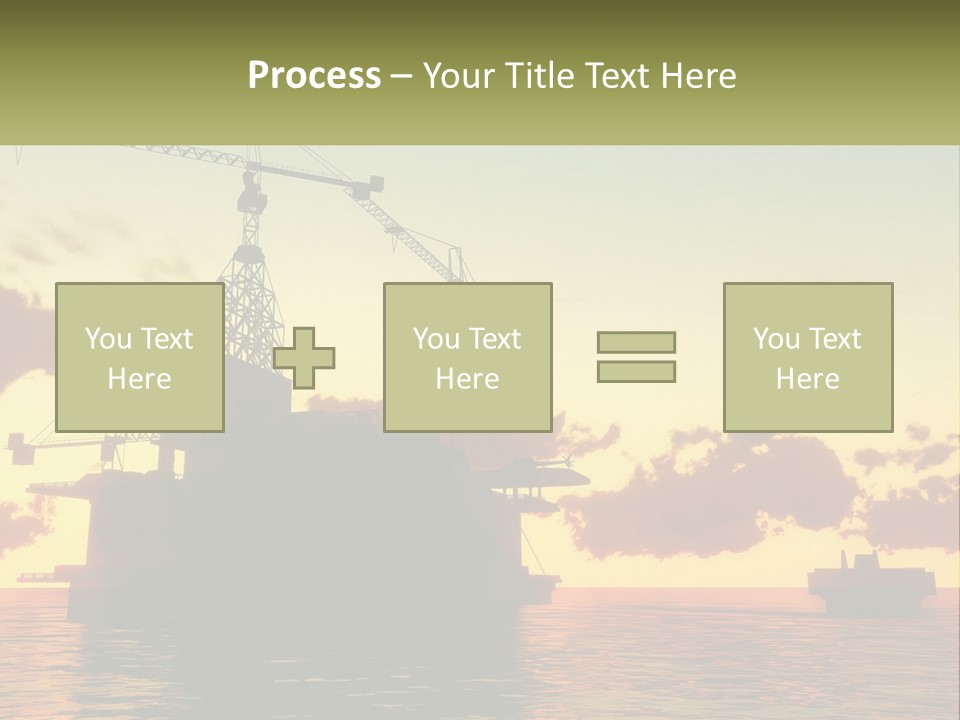 Process – Your Title Text Here

You Text Here

You Text Here

You Text Here